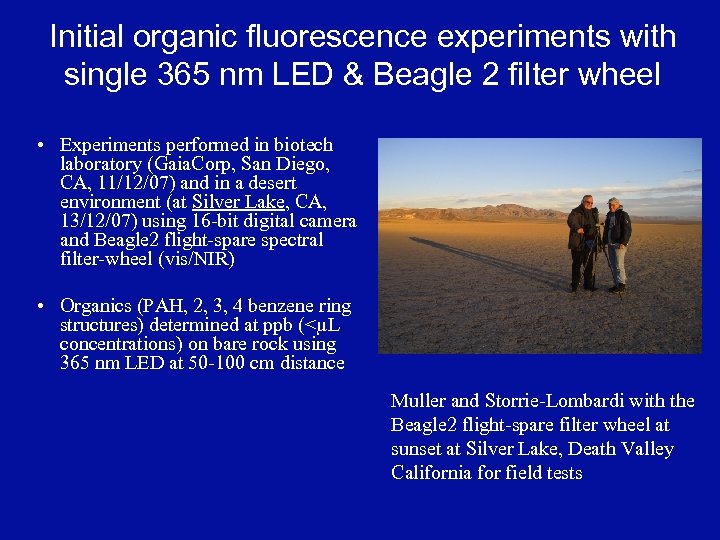 Initial organic fluorescence experiments with single 365 nm LED & Beagle 2 filter wheel

• Experiments performed in biotech laboratory (GaiaCorp, San Diego, CA, 11/12/07) and in a desert environment (at Silver Lake, CA, 13/12/07) using 16-bit digital camera and Beagle2 flight-spare spectral filter-wheel (vis/NIR)

• Organics (PAH, 2, 3, 4 benzene ring structures) determined at ppb (<µL concentrations) on bare rock using 365 nm LED at 50-100 cm distance

Muller and Storrie-Lombardi with the Beagle2 flight-spare filter wheel at sunset at Silver Lake, Death Valley California for field tests